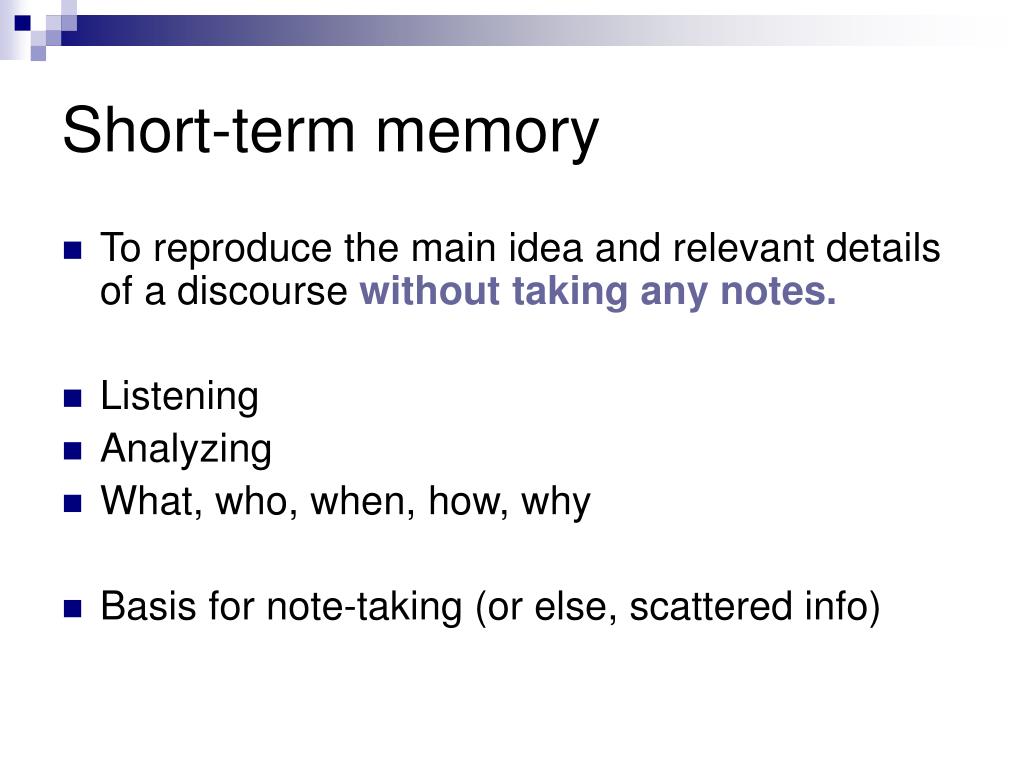 Short-term memory

To reproduce the main idea and relevant details of a discourse without taking any notes.

Listening
Analyzing
What, who, when, how, why

Basis for note-taking (or else, scattered info)